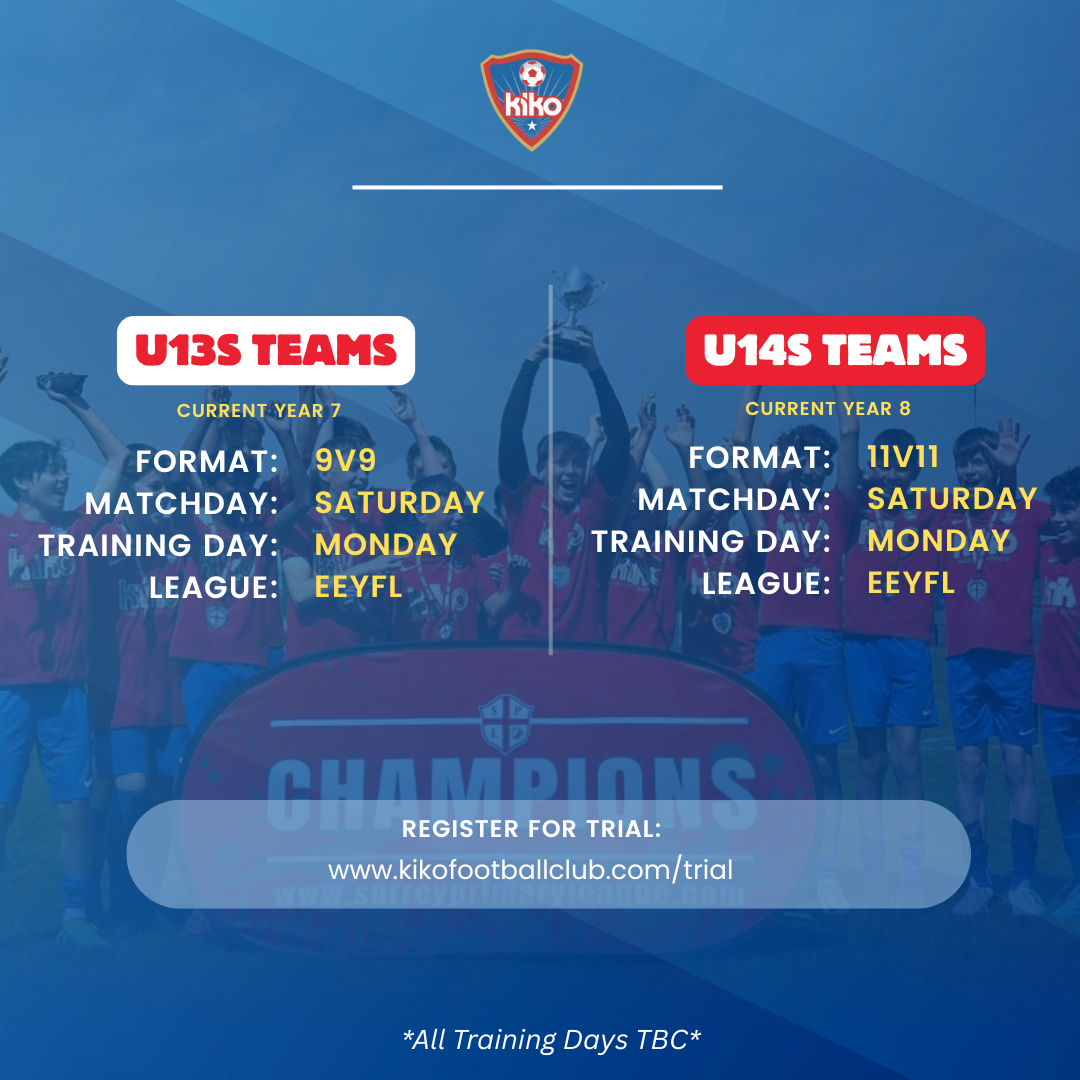 kiko

U13S TEAMS

CURRENT YEAR 7

FORMAT: 9V9
MATCHDAY: SATURDAY
TRAINING DAY: MONDAY
LEAGUE: EEYFL

U14S TEAMS

CURRENT YEAR 8

FORMAT: 11V11
MATCHDAY: SATURDAY
TRAINING DAY: MONDAY
LEAGUE: EEYFL

CHAMPIONS

REGISTER FOR TRIAL:
www.kikofootballclub.com/trial

www.surreyprimaryleague.com

*All Training Days TBC*